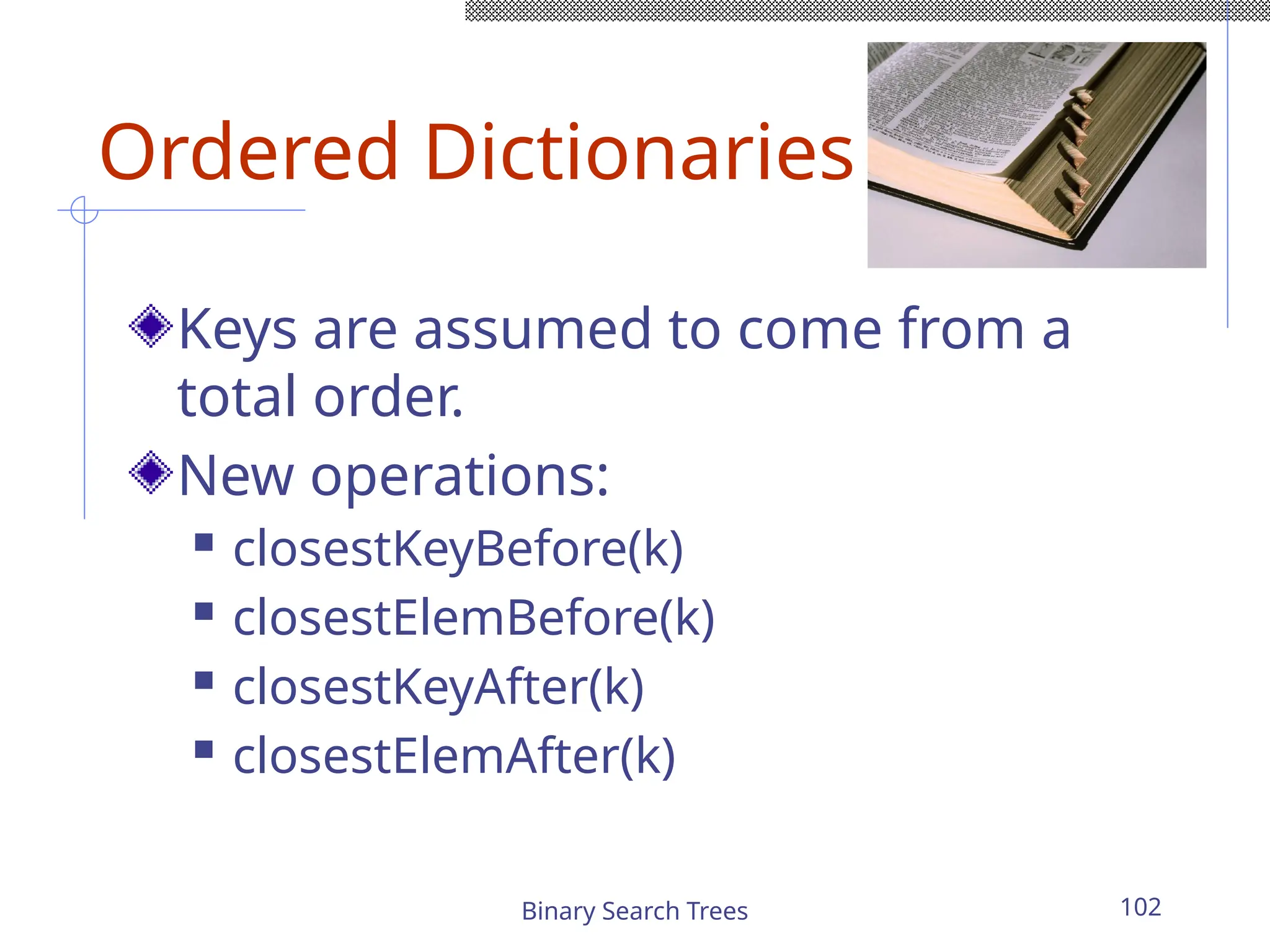 Ordered Dictionaries

Keys are assumed to come from a total order.

New operations:

closestKeyBefore(k)

closestElemBefore(k)

closestKeyAfter(k)

closestElemAfter(k)

Binary Search Trees

102